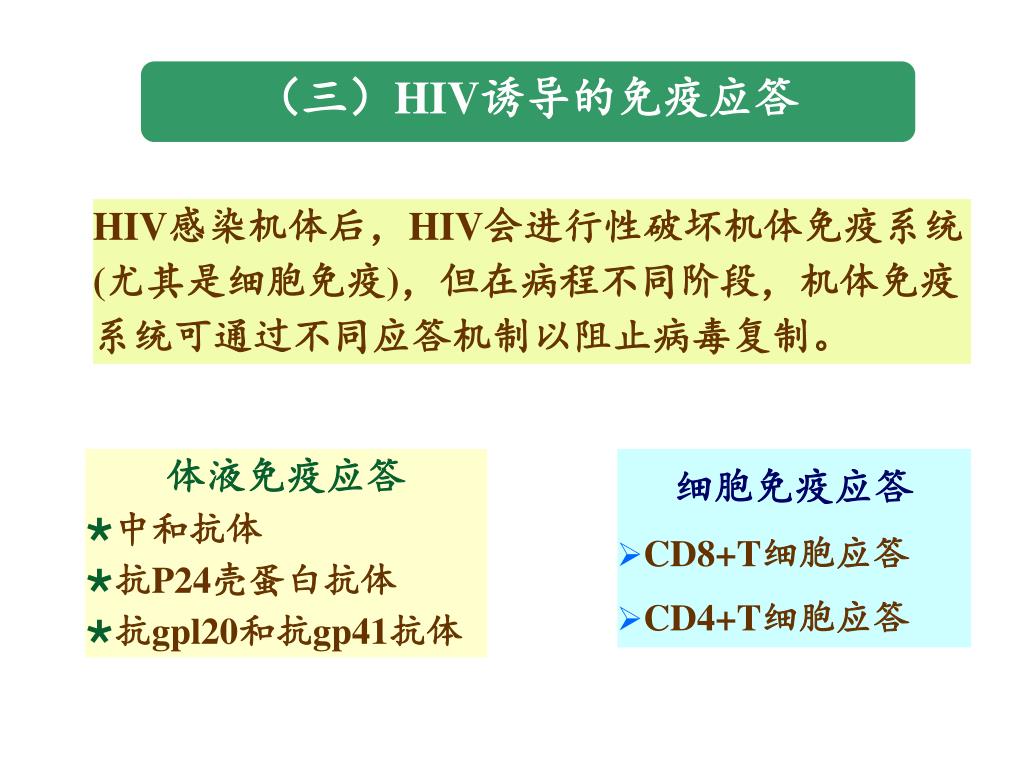 （三）HIV诱导的免疫应答

HIV感染机体后，HIV会进行性破坏机体免疫系统(尤其是细胞免疫)，但在病程不同阶段，机体免疫系统可通过不同应答机制以阻止病毒复制。

体液免疫应答
★中和抗体
★抗P24壳蛋白抗体
★抗gpl20和抗gp41抗体

细胞免疫应答
➢CD8+T细胞应答
➢CD4+T细胞应答